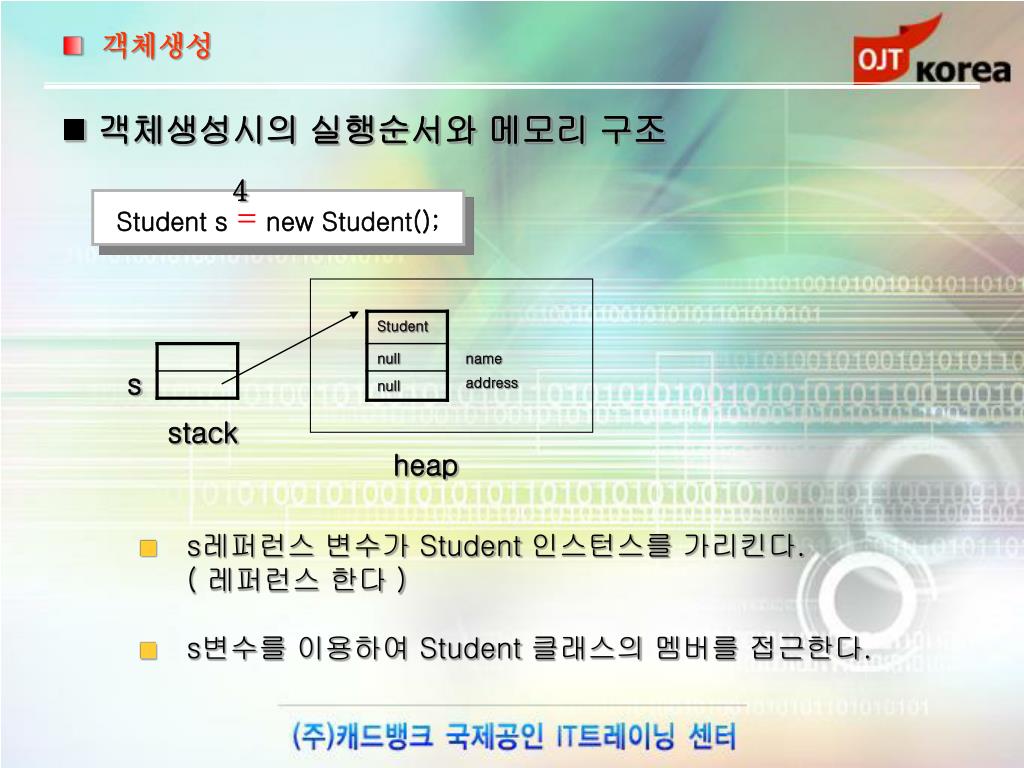 객체생성

OJT korea

■ 객체생성시의 실행순서와 메모리 구조

4

Student s = new Student();

Student

null

null

name

address

s

stack

heap

s레퍼런스 변수가 Student 인스턴스를 가리킨다. ( 레퍼런스 한다 )

s변수를 이용하여 Student 클래스의 멤버를 접근한다.

(주)캐드뱅크 국제공인 IT트레이닝 센터